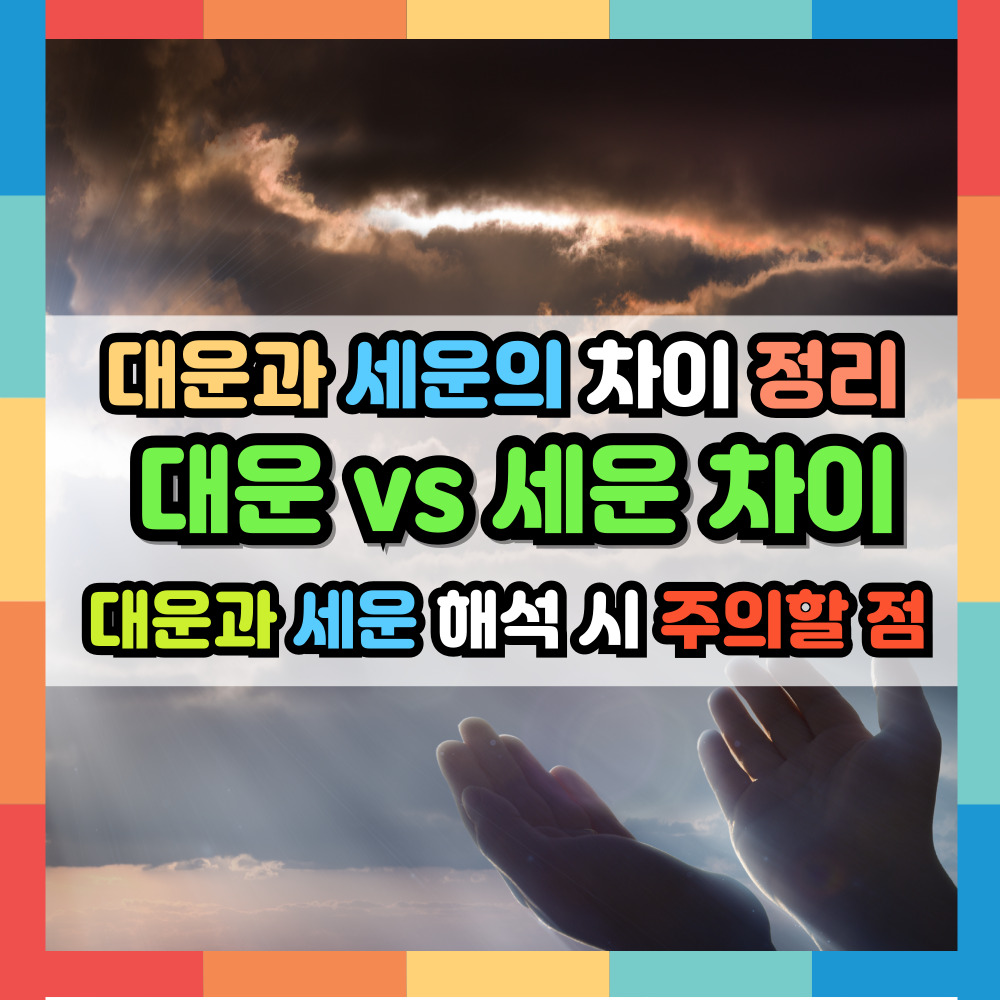 대운과 세운의 차이 정리

대운 vs 세운 차이

대운과 세운 해석 시 주의할 점